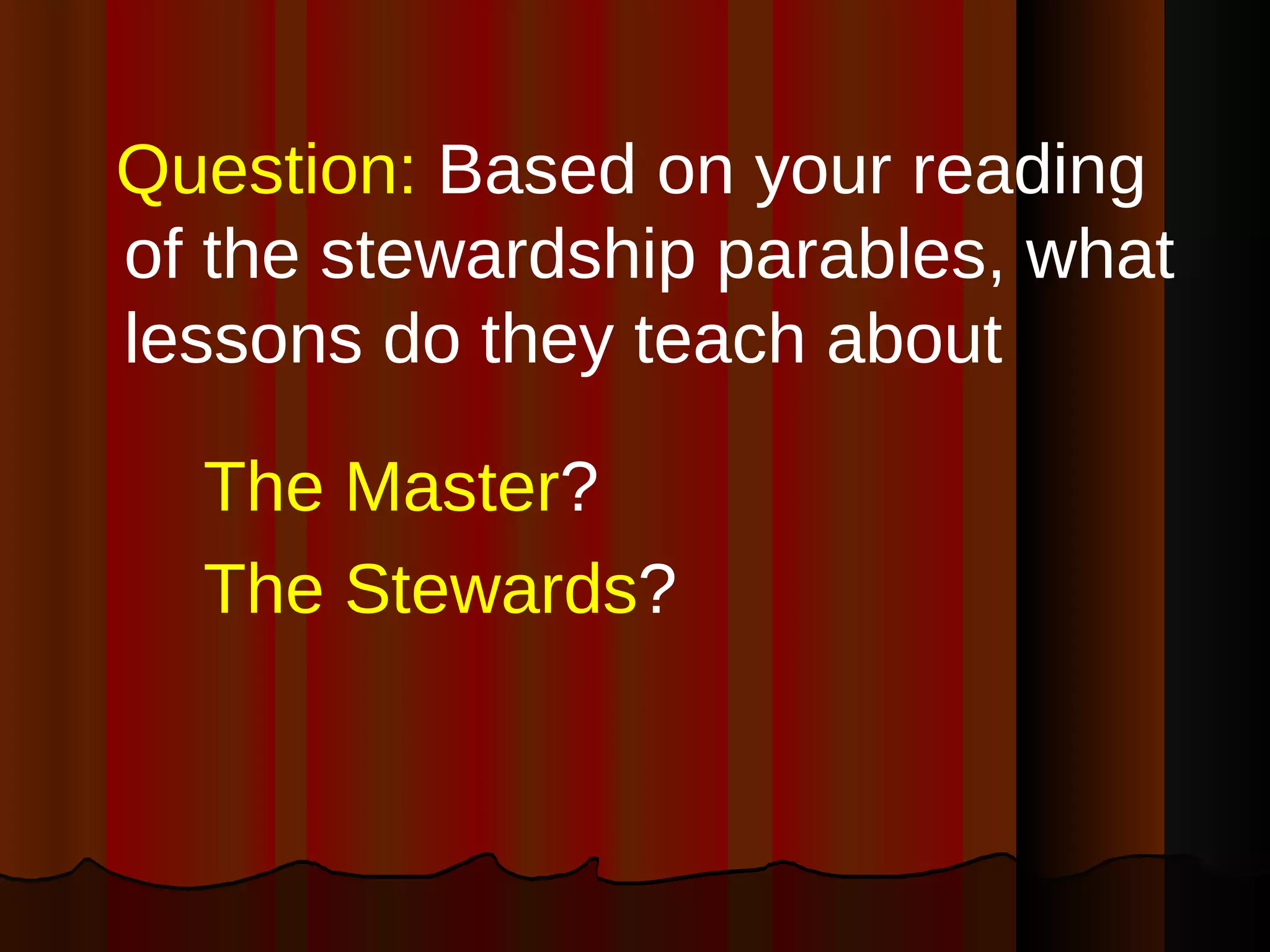 Question: Based on your reading of the stewardship parables, what lessons do they teach about

The Master?

The Stewards?